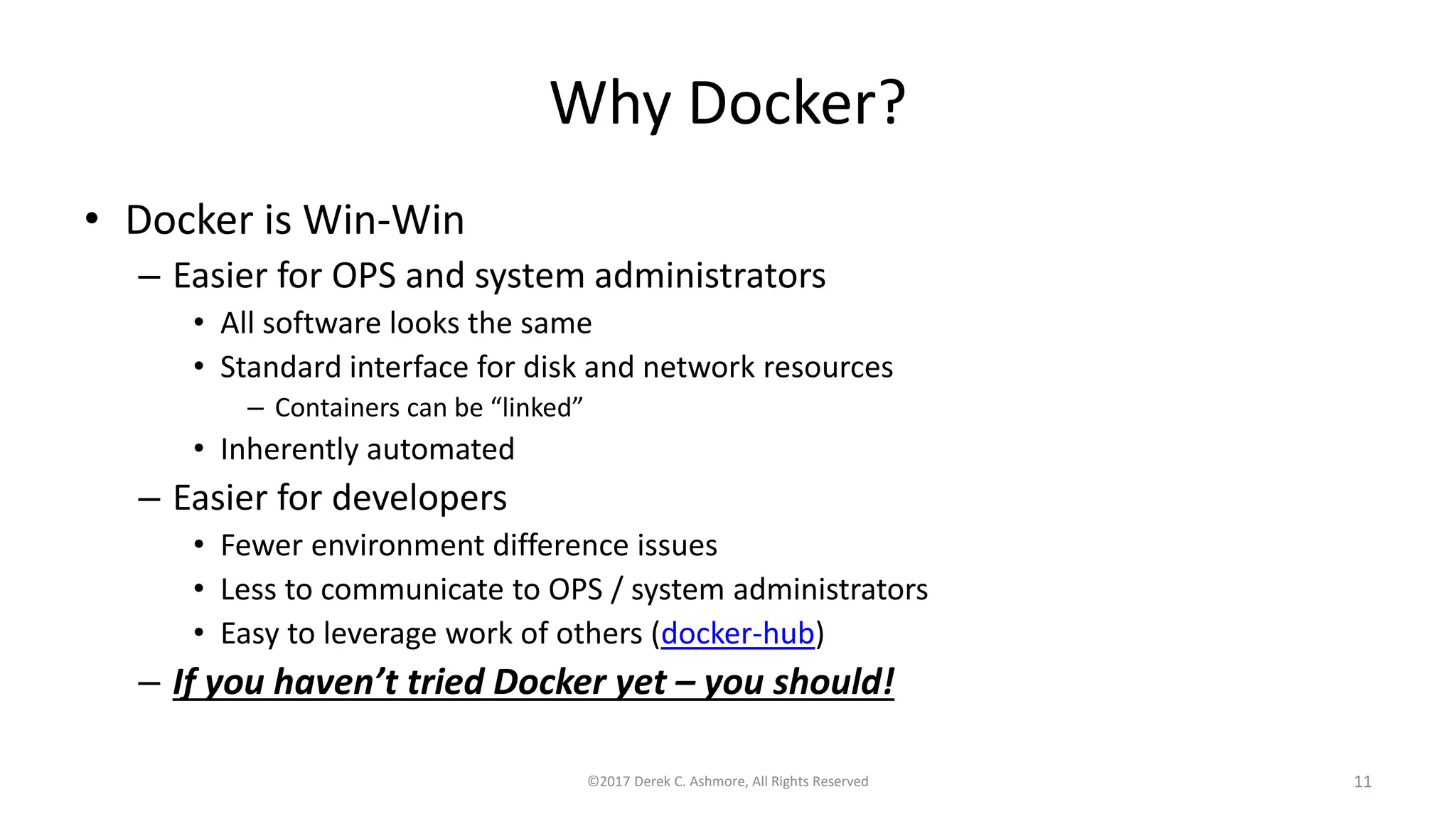 Why Docker?

• Docker is Win-Win
  – Easier for OPS and system administrators
    • All software looks the same
    • Standard interface for disk and network resources
      – Containers can be “linked”
    • Inherently automated
  – Easier for developers
    • Fewer environment difference issues
    • Less to communicate to OPS / system administrators
    • Easy to leverage work of others (docker-hub)
  – If you haven’t tried Docker yet – you should!

©2017 Derek C. Ashmore, All Rights Reserved

11